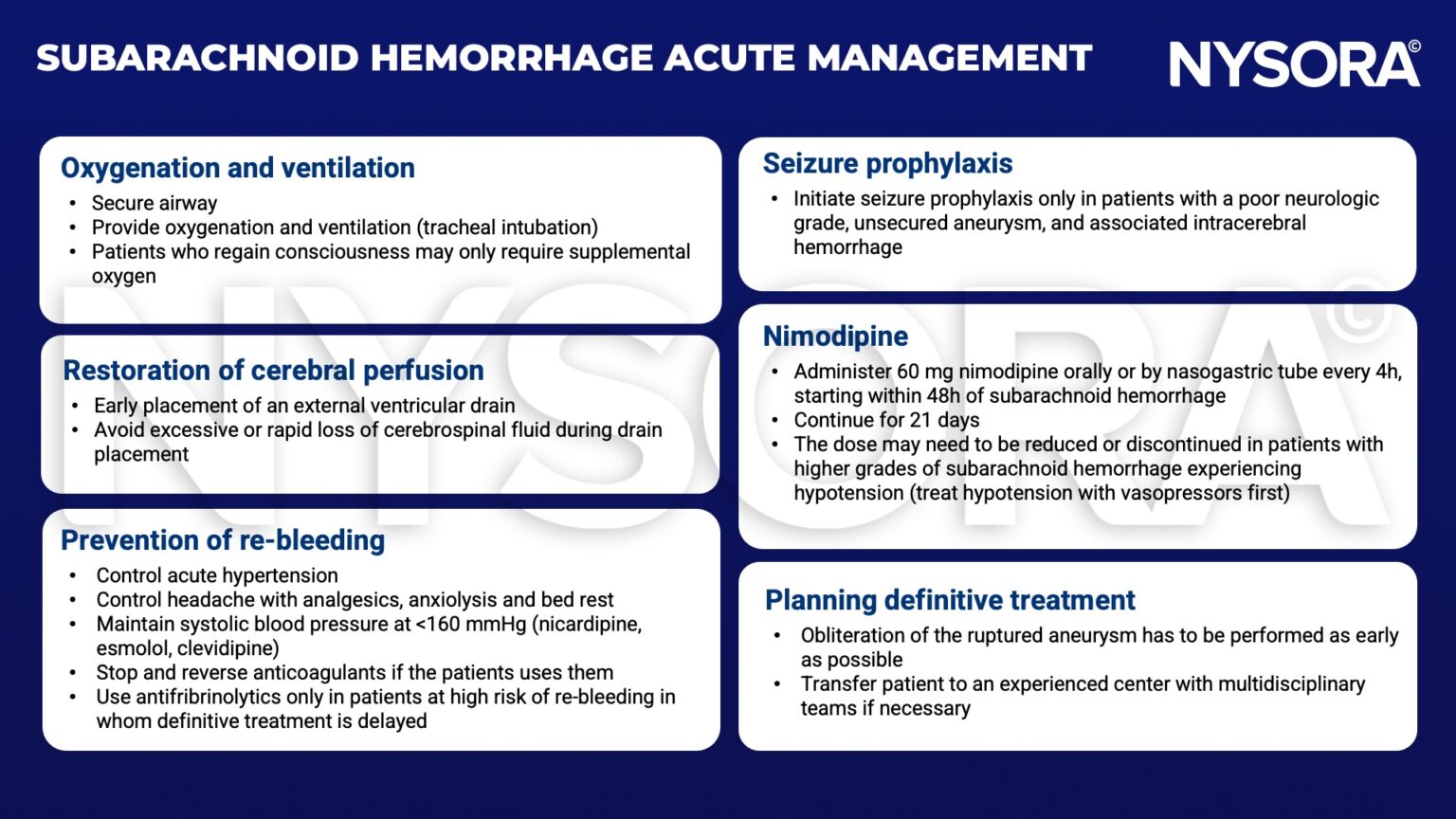 SUBARACHNOID HEMORRHAGE ACUTE MANAGEMENT

NYSORA©

Oxygenation and ventilation
• Secure airway
• Provide oxygenation and ventilation (tracheal intubation)
• Patients who regain consciousness may only require supplemental oxygen

Restoration of cerebral perfusion
• Early placement of an external ventricular drain
• Avoid excessive or rapid loss of cerebrospinal fluid during drain placement

Prevention of re-bleeding
• Control acute hypertension
• Control headache with analgesics, anxiolysis and bed rest
• Maintain systolic blood pressure at <160 mmHg (nicardipine, esmolol, clevidipine)
• Stop and reverse anticoagulants if the patients uses them
• Use antifribrinolytics only in patients at high risk of re-bleeding in whom definitive treatment is delayed

Seizure prophylaxis
• Initiate seizure prophylaxis only in patients with a poor neurologic grade, unsecured aneurysm, and associated intracerebral hemorrhage

Nimodipine
• Administer 60 mg nimodipine orally or by nasogastric tube every 4h, starting within 48h of subarachnoid hemorrhage
• Continue for 21 days
• The dose may need to be reduced or discontinued in patients with higher grades of subarachnoid hemorrhage experiencing hypotension (treat hypotension with vasopressors first)

Planning definitive treatment
• Obliteration of the ruptured aneurysm has to be performed as early as possible
• Transfer patient to an experienced center with multidisciplinary teams if necessary

NYSORA©